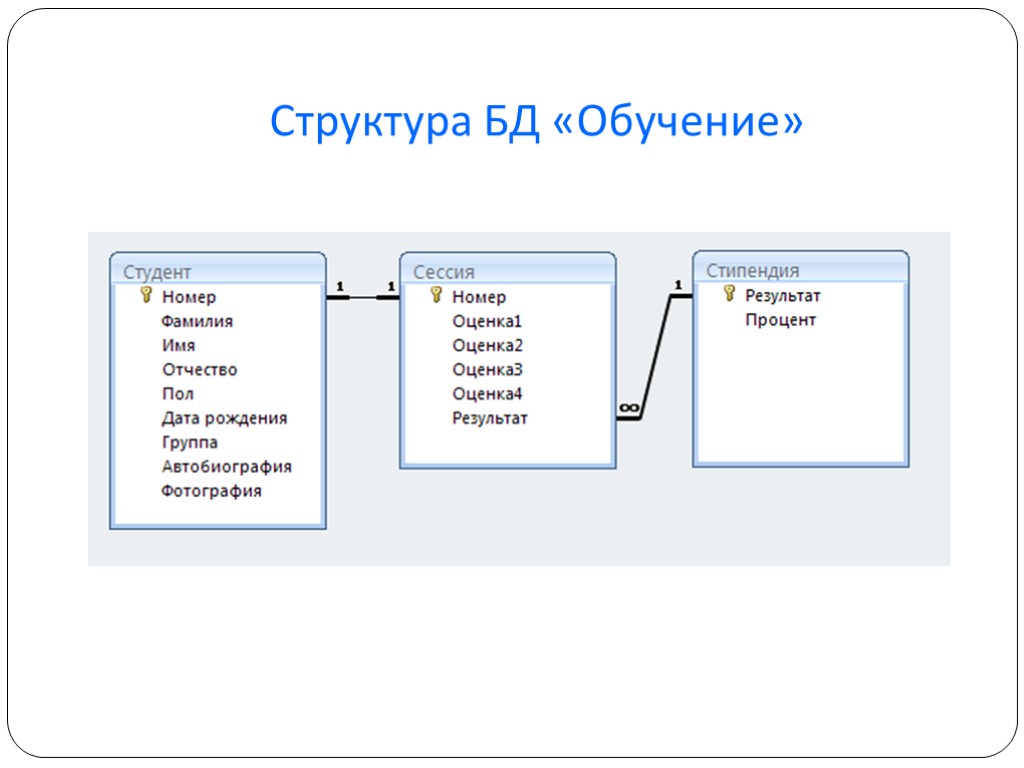 Структура БД «Обучение»

Студент
Номер
Фамилия
Имя
Отчество
Пол
Дата рождения
Группа
Автобиография
Фотография

1

1

Сессия
Номер
Оценка1
Оценка2
Оценка3
Оценка4
Результат

∞

1

Стипендия
Результат
Процент